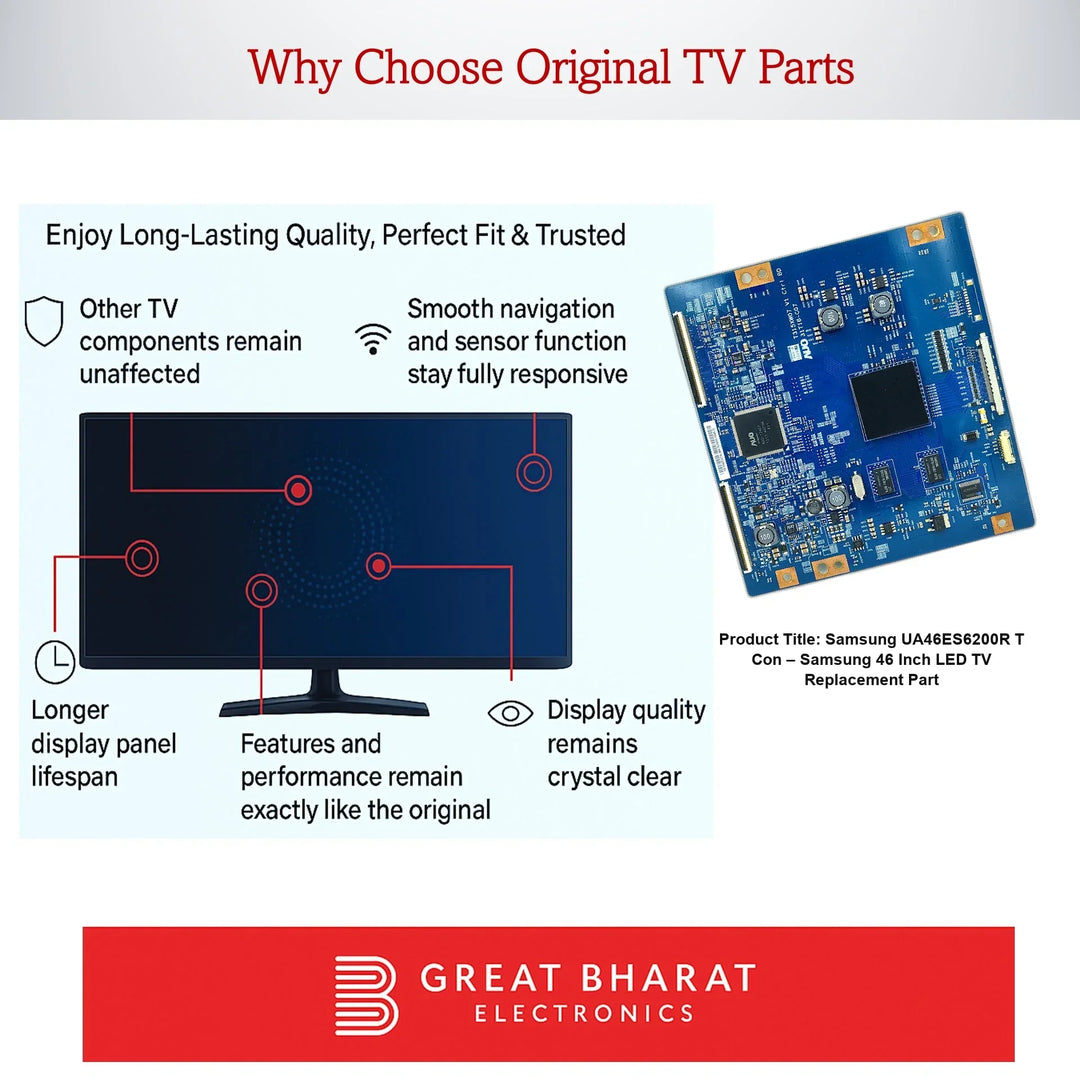 Why Choose Original TV Parts

Enjoy Long-Lasting Quality, Perfect Fit & Trusted

Other TV components remain unaffected

Smooth navigation and sensor function stay fully responsive

Longer display panel lifespan

Features and performance remain exactly like the original

Display quality remains crystal clear

AUO

Product Title: Samsung UA46ES6200R T Con – Samsung 46 Inch LED TV Replacement Part

GREAT BHARAT
ELECTRONICS